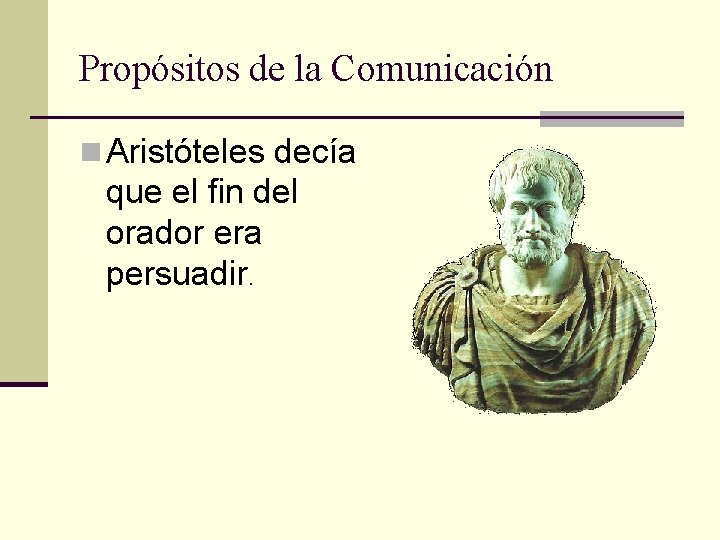 Propósitos de la Comunicación

Aristóteles decía que el fin del orador era persuadir.